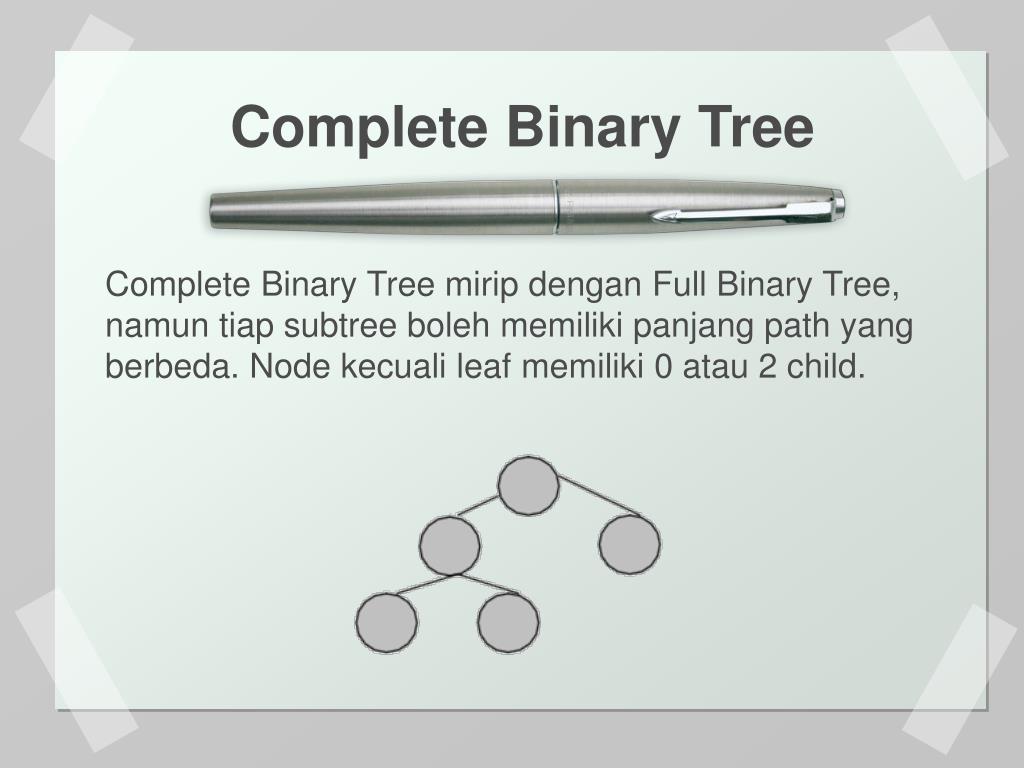 Complete Binary Tree

Complete Binary Tree mirip dengan Full Binary Tree, namun tiap subtree boleh memiliki panjang path yang berbeda. Node kecuali leaf memiliki 0 atau 2 child.